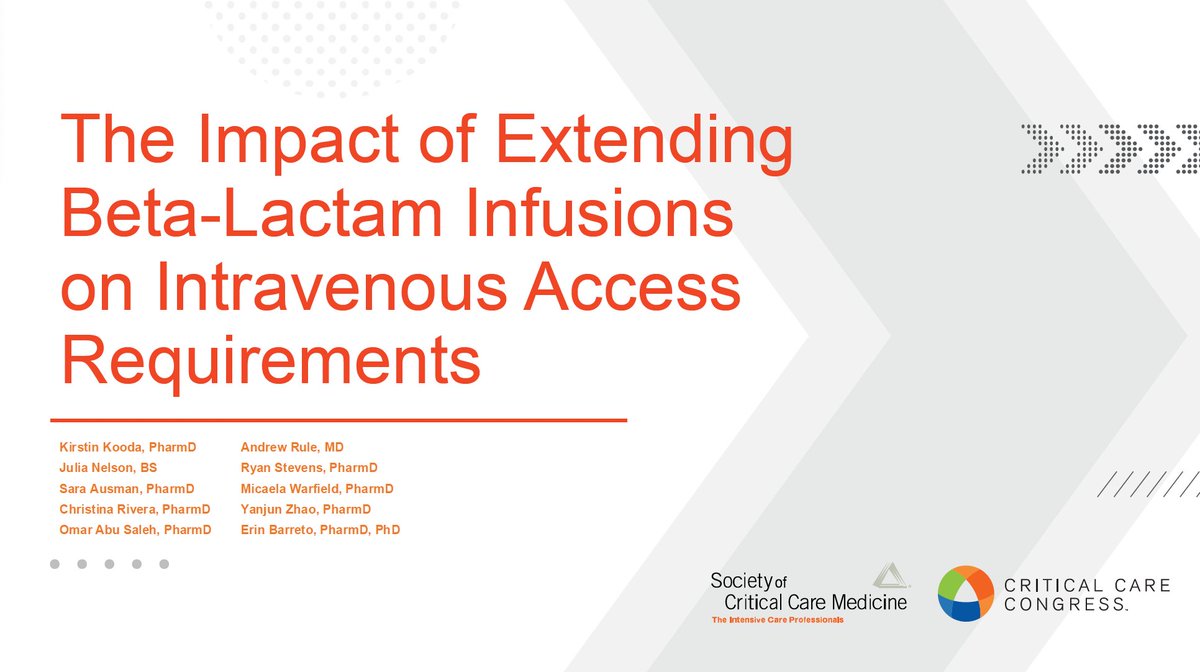 The Impact of Extending Beta-Lactam Infusions on Intravenous Access Requirements

Kirstin Kooda, PharmD
Julia Nelson, BS
Sara Ausman, PharmD
Christina Rivera, PharmD
Omar Abu Saleh, PharmD

Andrew Rule, MD
Ryan Stevens, PharmD
Micaela Warfield, PharmD
Yanjun Zhao, PharmD
Erin Barreto, PharmD, PhD

Society of Critical Care Medicine
The Intensive Care Professionals

CRITICAL CARE CONGRESS.